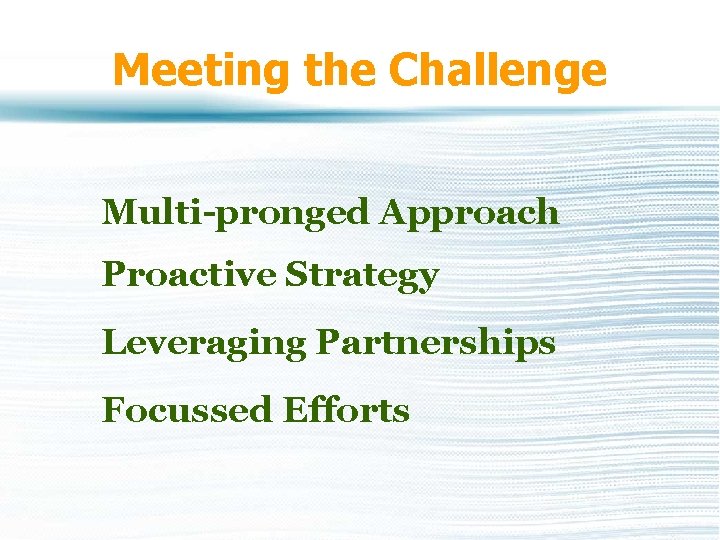 Meeting the Challenge

Multi-pronged Approach

Proactive Strategy

Leveraging Partnerships

Focussed Efforts